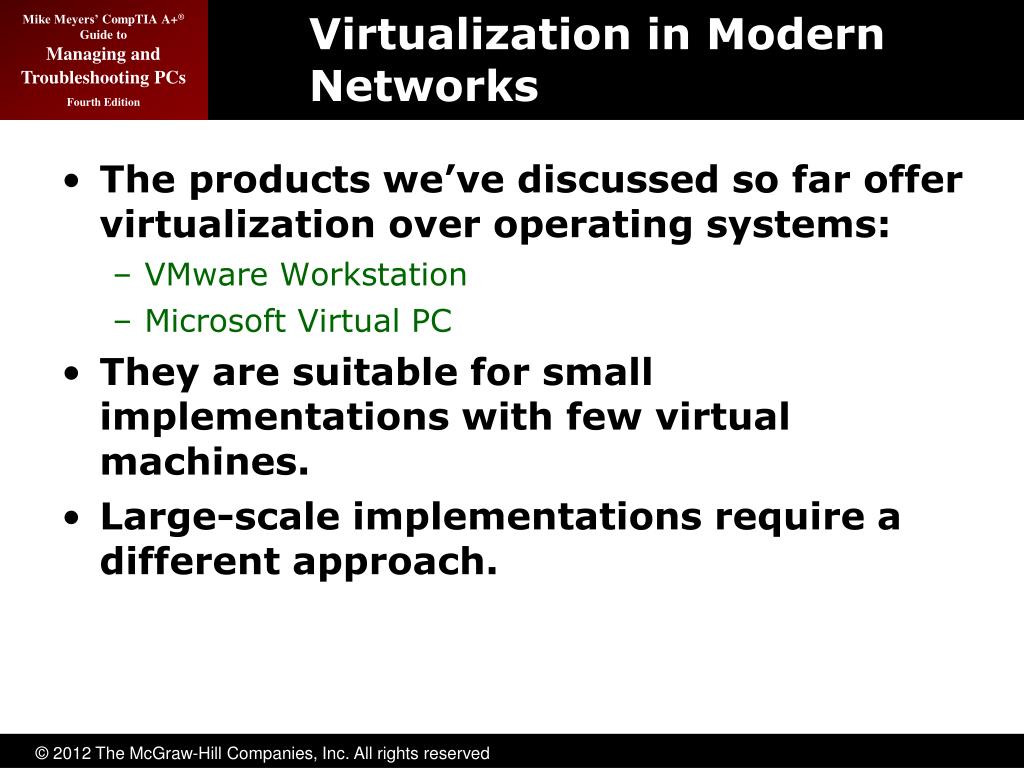 Mike Meyers' CompTIA A+® Guide to
Managing and Troubleshooting PCs
Fourth Edition

Virtualization in Modern Networks

• The products we've discussed so far offer virtualization over operating systems:
– VMware Workstation
– Microsoft Virtual PC
• They are suitable for small implementations with few virtual machines.
• Large-scale implementations require a different approach.

© 2012 The McGraw-Hill Companies, Inc. All rights reserved